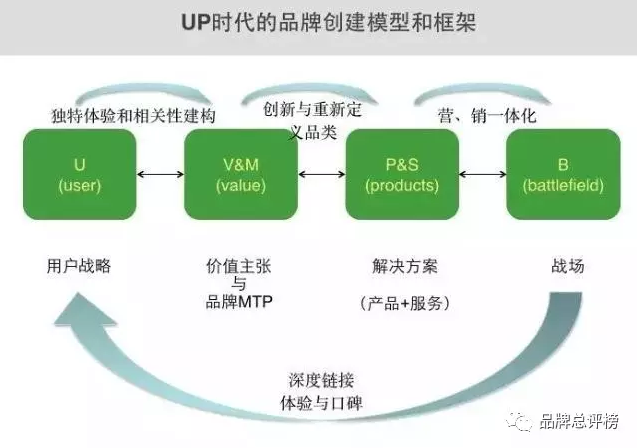 UP时代的品牌创建模型和框架

独特体验和相关性建构

创新与重新定义品类

营、销一体化

U
(user)

V&M
(value)

P&S
(products)

B
(battlefield)

用户战略

价值主张
与
品牌MTP

解决方案

（产品+服务）

战场

深度链接
体验与口碑

品牌总评榜